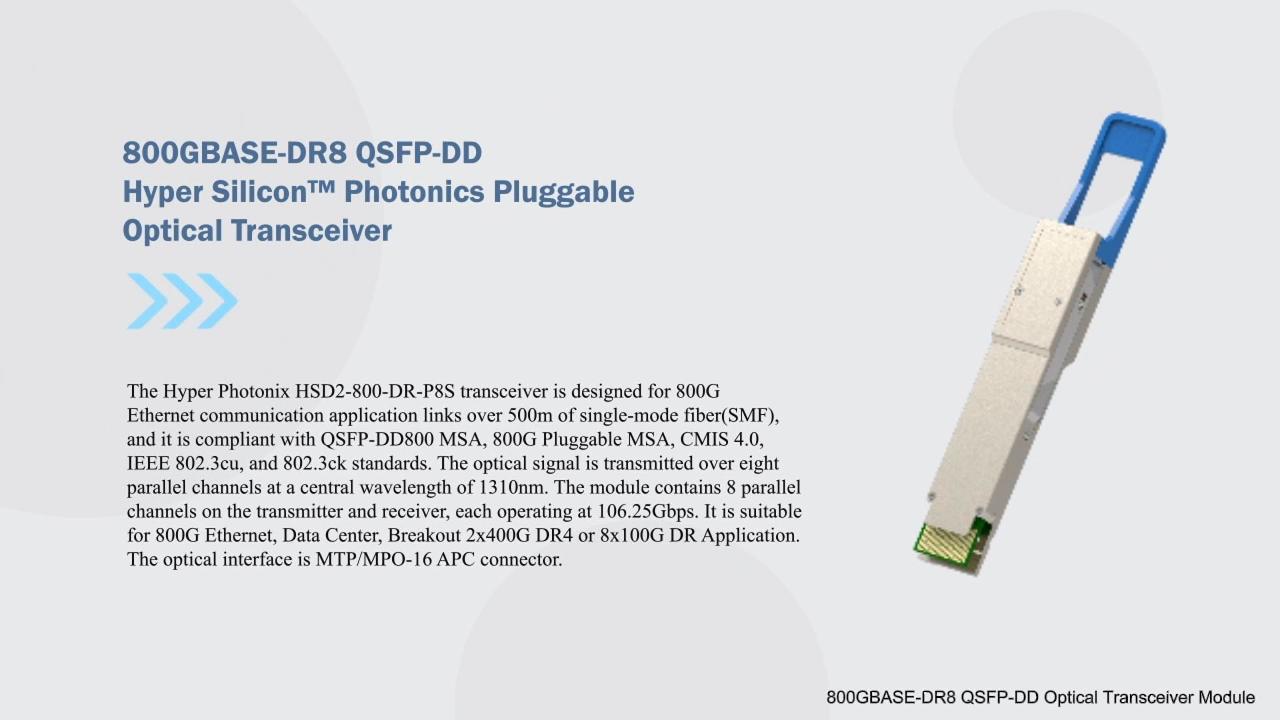 800GBASE-DR8 QSFP-DD
Hyper Silicon™ Photonics Pluggable
Optical Transceiver

The Hyper Photonix HSD2-800-DR-P8S transceiver is designed for 800G Ethernet communication application links over 500m of single-mode fiber(SMF), and it is compliant with QSFP-DD800 MSA, 800G Pluggable MSA, CMIS 4.0, IEEE 802.3cu, and 802.3ck standards. The optical signal is transmitted over eight parallel channels at a central wavelength of 1310nm. The module contains 8 parallel channels on the transmitter and receiver, each operating at 106.25Gbps. It is suitable for 800G Ethernet, Data Center, Breakout 2x400G DR4 or 8x100G DR Application. The optical interface is MTP/MPO-16 APC connector.

800GBASE-DR8 QSFP-DD Optical Transceiver Module